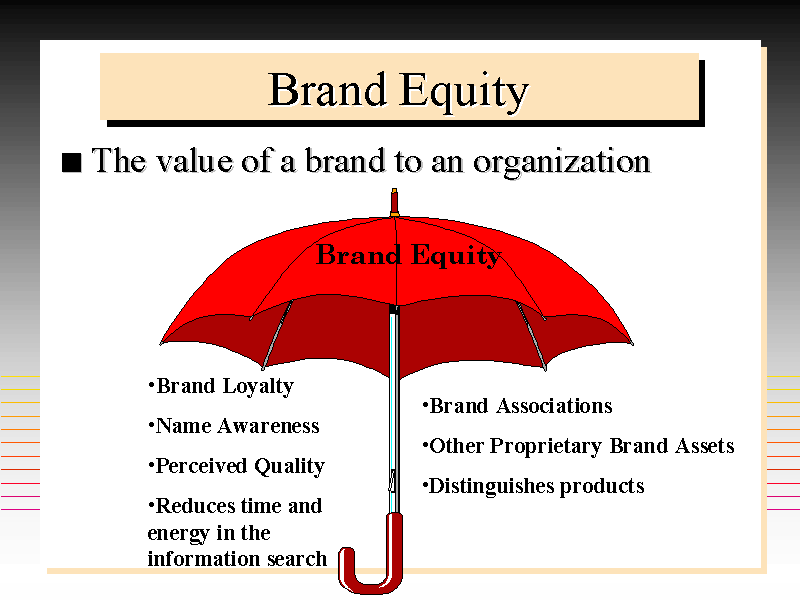 Brand Equity

■ The value of a brand to an organization

Brand Equity

•Brand Loyalty

•Name Awareness

•Perceived Quality

•Reduces time and energy in the information search

•Brand Associations

•Other Proprietary Brand Assets

•Distinguishes products